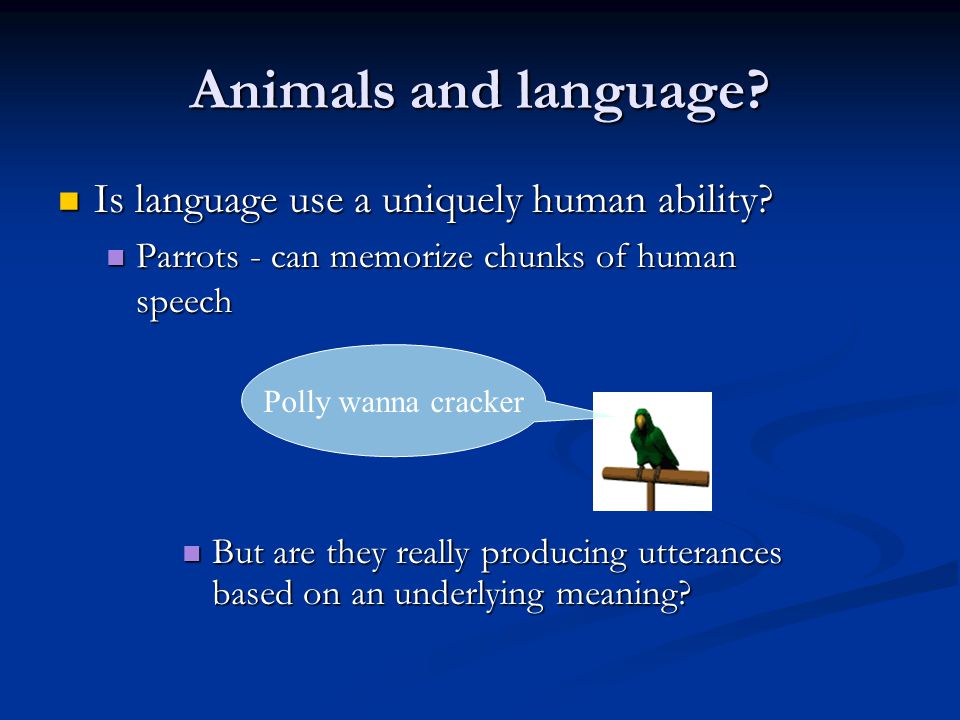 Animals and language?

Is language use a uniquely human ability?

Parrots - can memorize chunks of human speech

Polly wanna cracker

But are they really producing utterances based on an underlying meaning?